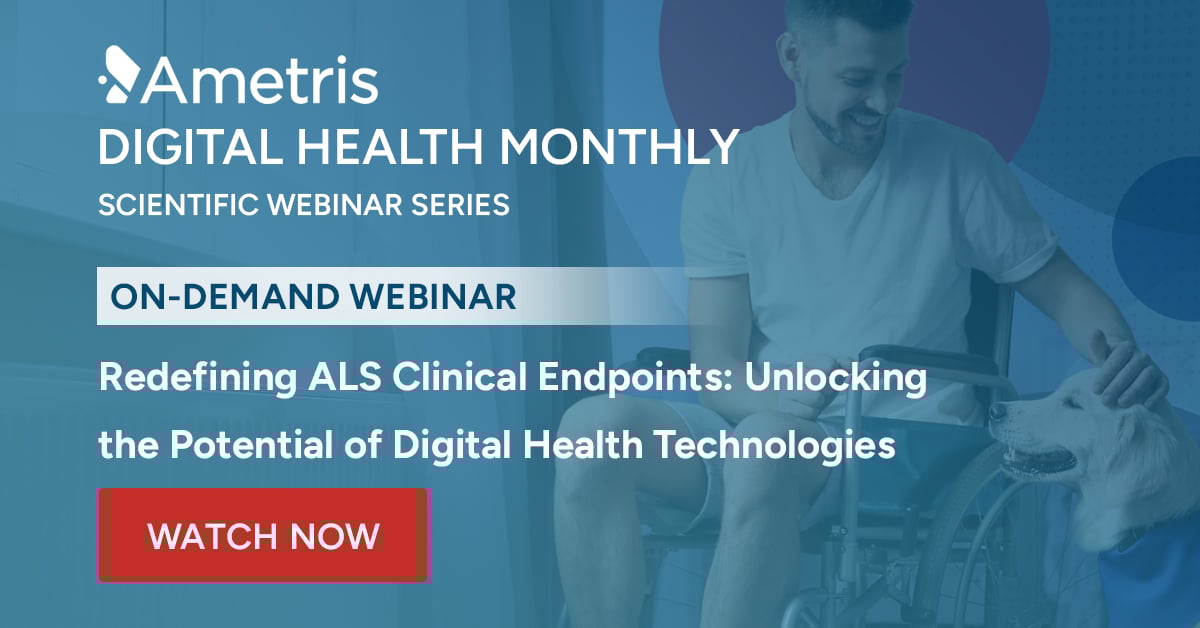 Ametris
DIGITAL HEALTH MONTHLY
SCIENTIFIC WEBINAR SERIES

ON-DEMAND WEBINAR

Redefining ALS Clinical Endpoints: Unlocking the Potential of Digital Health Technologies

WATCH NOW